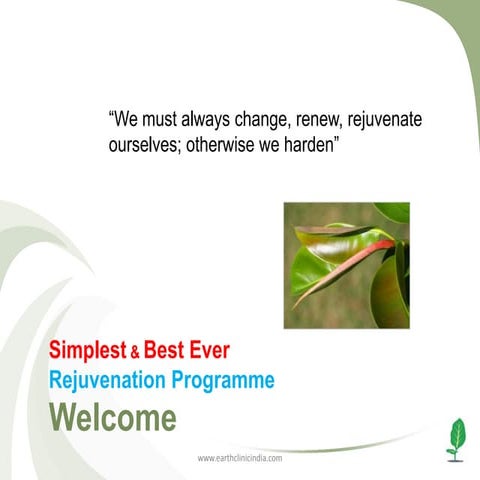 “We must always change, renew, rejuvenate ourselves; otherwise we harden”

Simplest & Best Ever
Rejuvenation Programme
Welcome

www.earthclinicindia.com